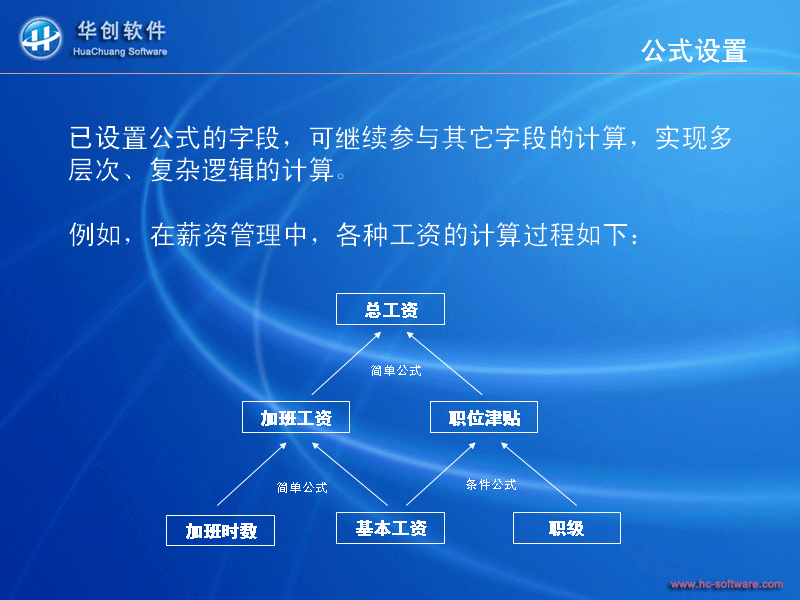 华创软件
HuaChuang Software

公式设置

已设置公式的字段，可继续参与其它字段的计算，实现多层次、复杂逻辑的计算。

例如，在薪资管理中，各种工资的计算过程如下：

总工资

简单公式

加班工资

职位津贴

简单公式

条件公式

加班时数

基本工资

职级

www.hc-software.com